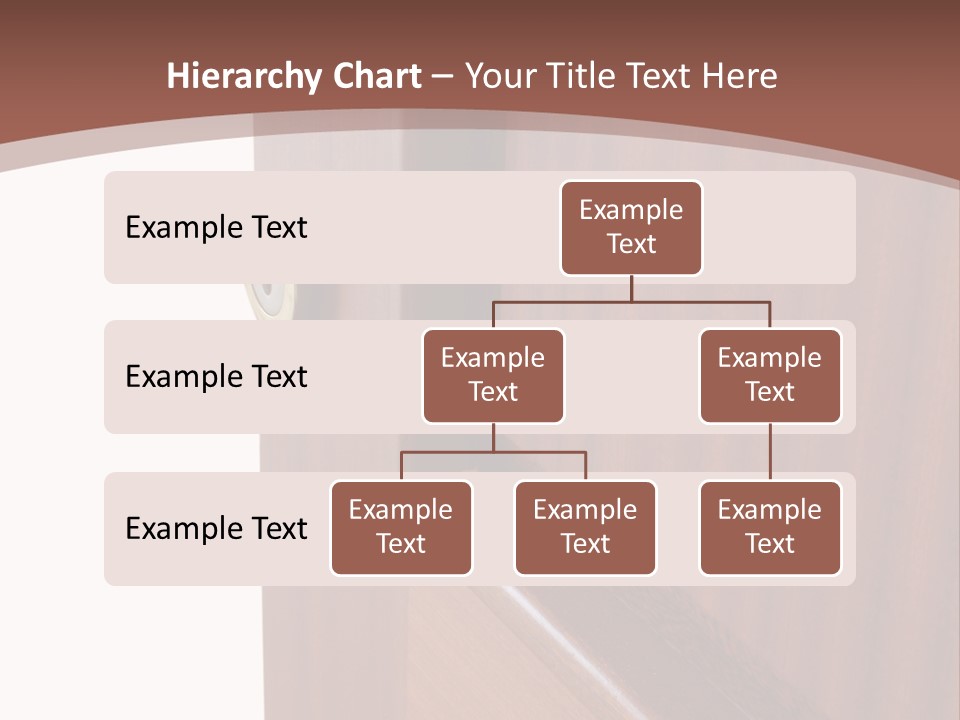 Hierarchy Chart – Your Title Text Here

Example Text

Example Text

Example Text

Example Text

Example Text

Example Text

Example Text

Example Text

Example Text